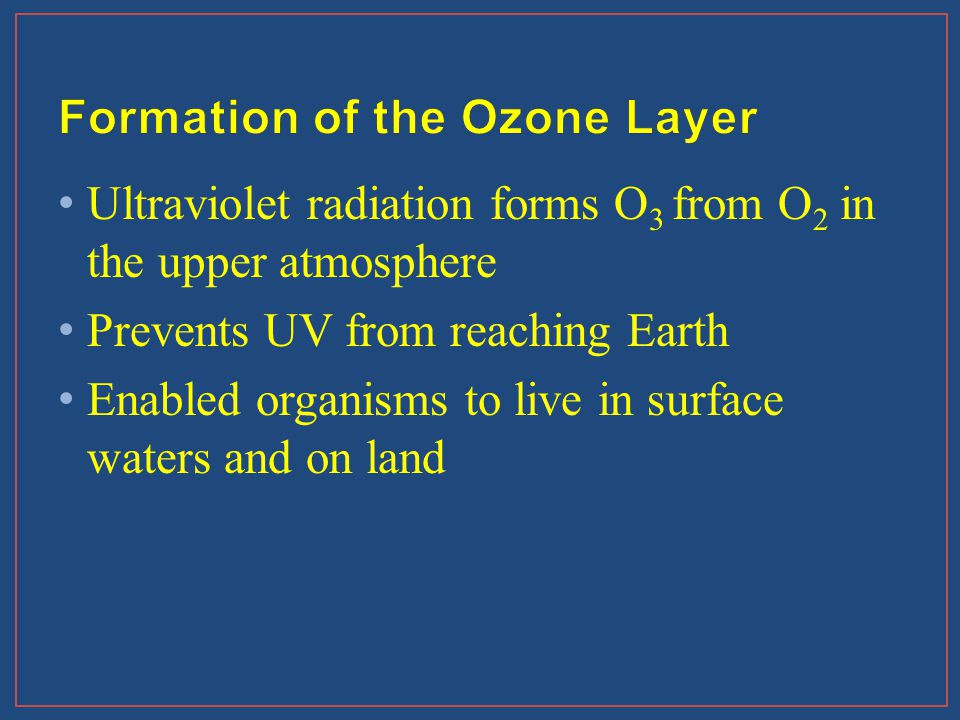 Formation of the Ozone Layer

• Ultraviolet radiation forms $O_3$ from $O_2$ in the upper atmosphere
• Prevents UV from reaching Earth
• Enabled organisms to live in surface waters and on land